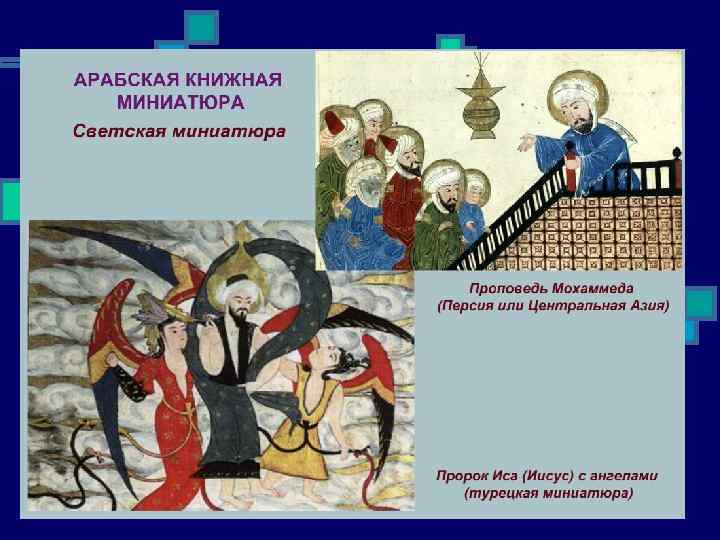 АРАБСКАЯ КНИЖНАЯ МИНИАТЮРА

Светская миниатюра

Проповедь Мохаммеда
(Персия или Центральная Азия)

Пророк Иса (Иисус) с ангелами
(турецкая миниатюра)